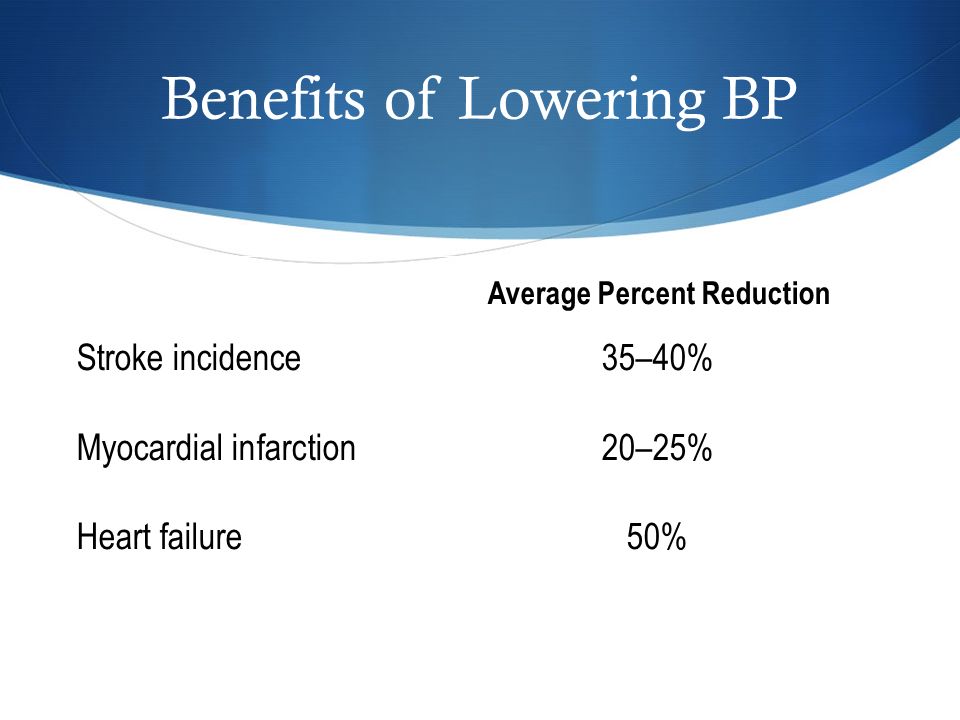 Benefits of Lowering BP

|  | Average Percent Reduction |
|---|---|
| Stroke incidence | 35–40% |
| Myocardial infarction | 20–25% |
| Heart failure | 50% |